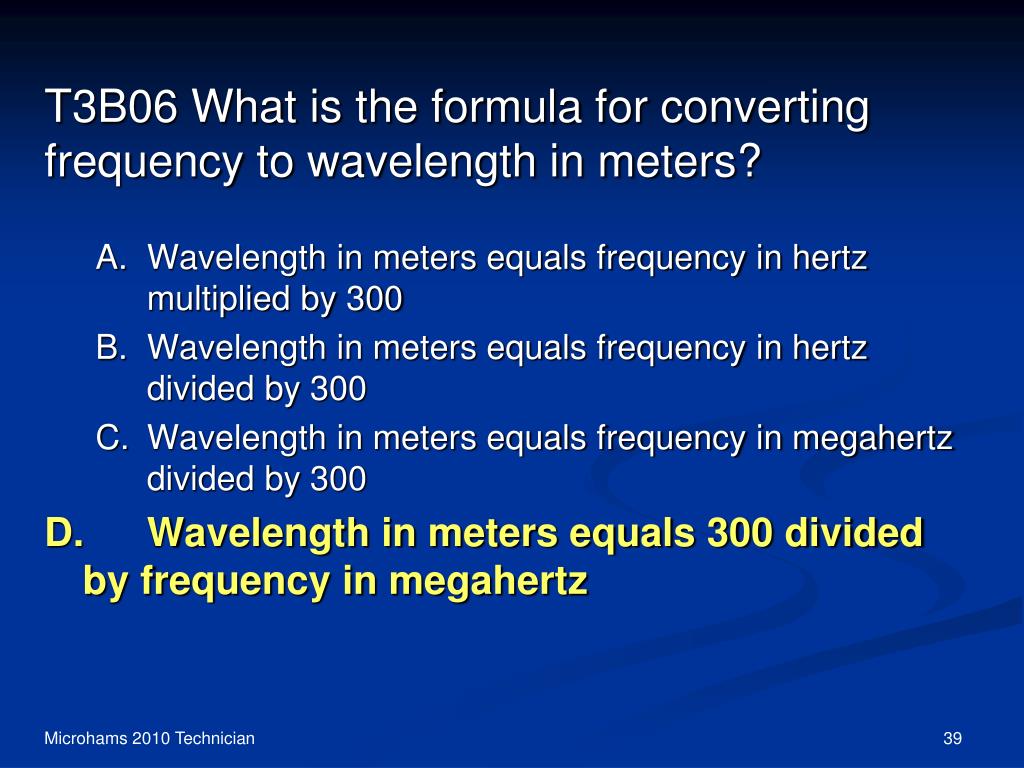 T3B06 What is the formula for converting frequency to wavelength in meters?

A. Wavelength in meters equals frequency in hertz multiplied by 300
B. Wavelength in meters equals frequency in hertz divided by 300
C. Wavelength in meters equals frequency in megahertz divided by 300
D. Wavelength in meters equals 300 divided by frequency in megahertz

Microhams 2010 Technician

39